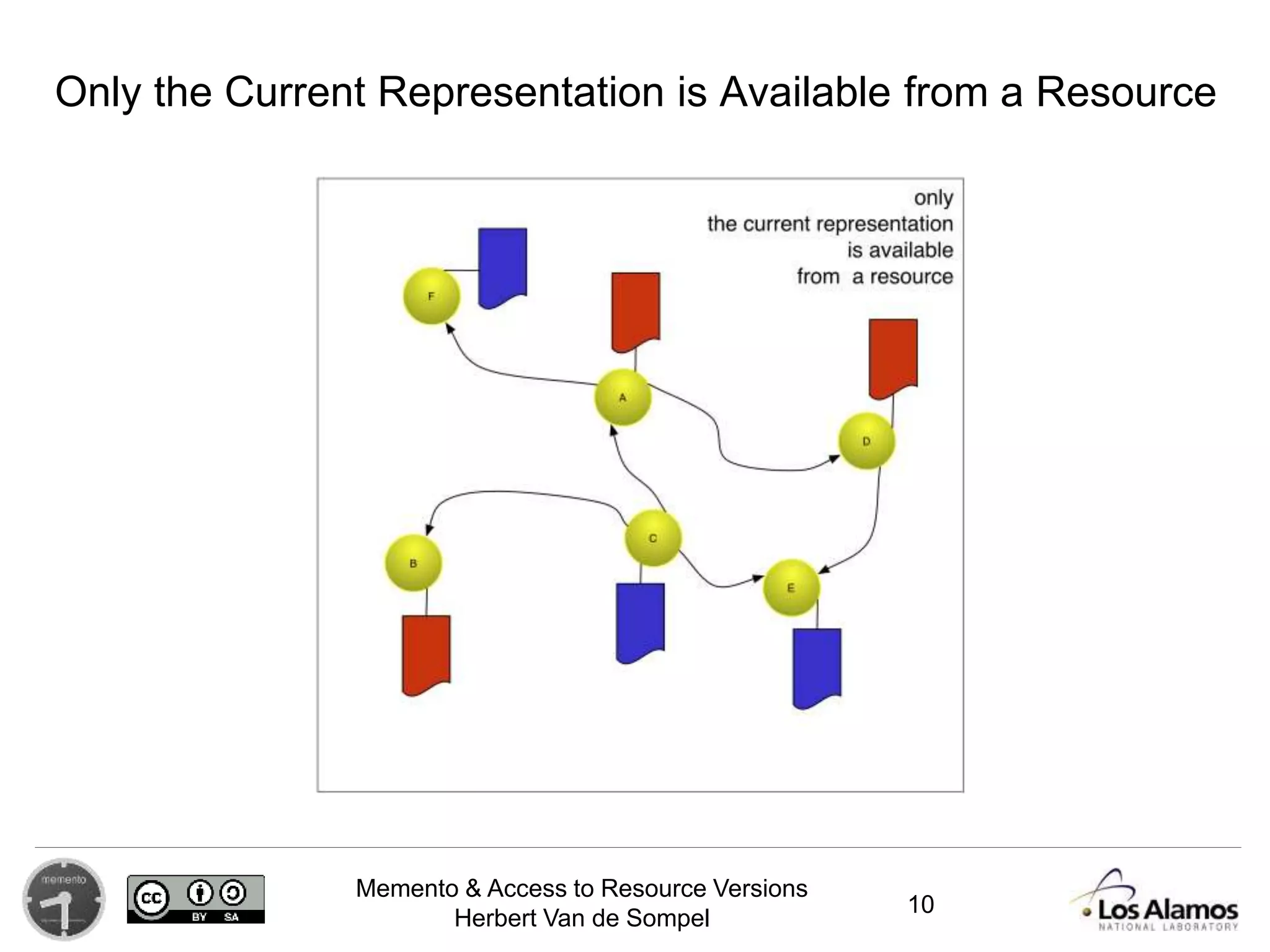 Only the Current Representation is Available from a Resource

only
the current representation
is available
from a resource

F

A

D

C

B

E

memento

cc BY SA

Memento & Access to Resource Versions
Herbert Van de Sompel

10

Los Alamos
NATIONAL LABORATORY